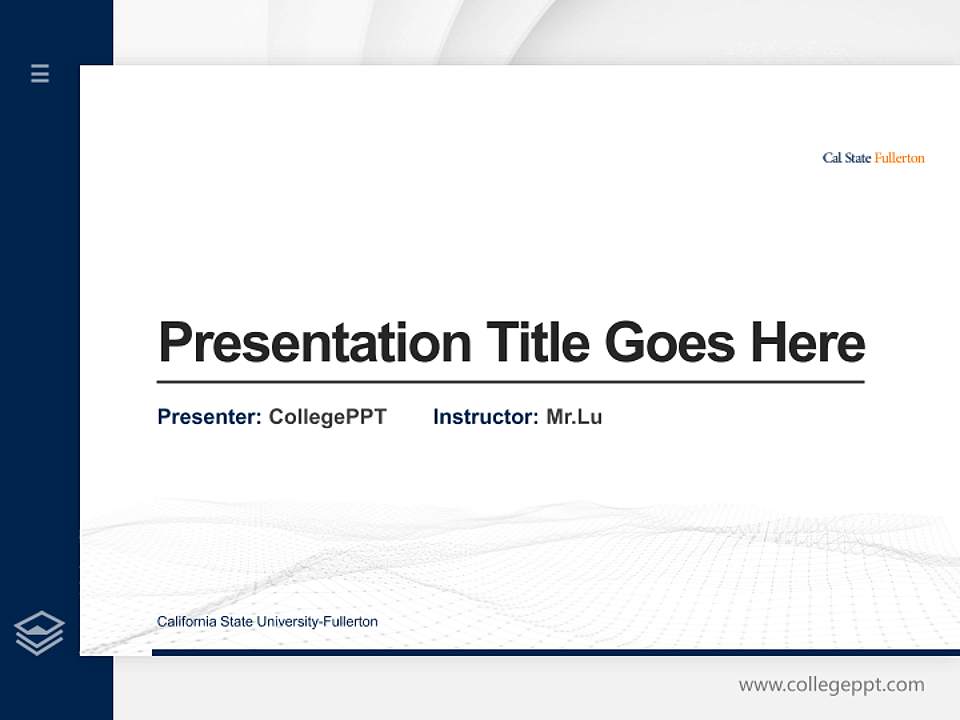 Cal State Fullerton

Presentation Title Goes Here

Presenter: CollegePPT Instructor: Mr.Lu

California State University-Fullerton

www.collegeppt.com